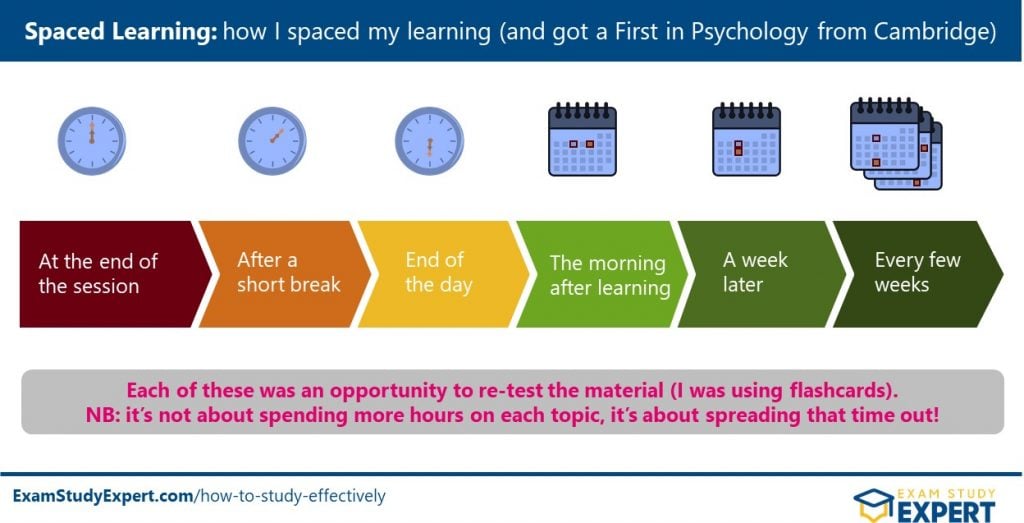 Spaced Learning: how I spaced my learning (and got a First in Psychology from Cambridge)

At the end of the session

After a short break

End of the day

The morning after learning

A week later

Every few weeks

Each of these was an opportunity to re-test the material (I was using flashcards).
NB: it's not about spending more hours on each topic, it's about spreading that time out!

ExamStudyExpert.com/how-to-study-effectively

EXAM STUDY EXPERT